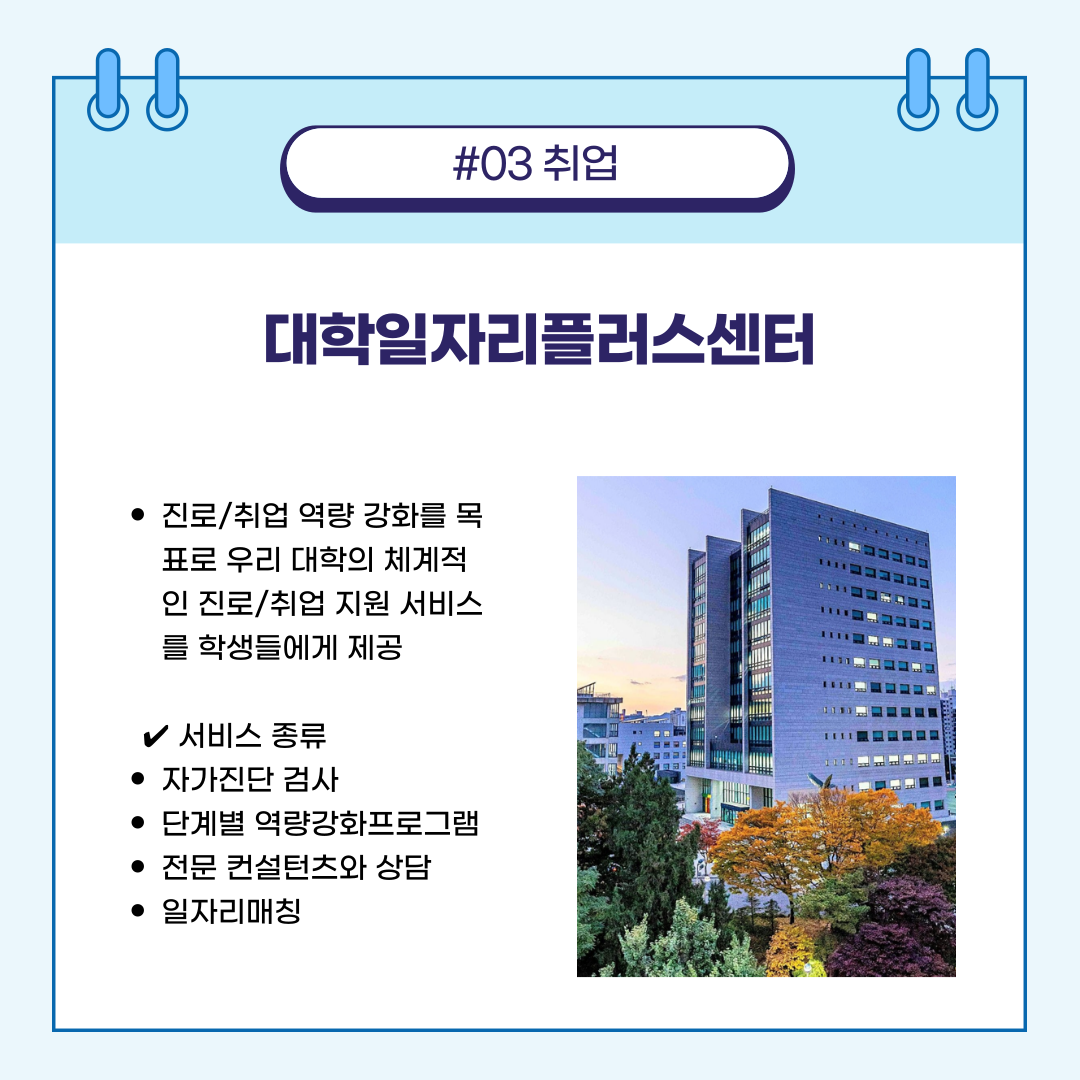 #03 취업

대학일자리플러스센터

• 진로/취업 역량 강화를 목표로 우리 대학의 체계적인 진로/취업 지원 서비스를 학생들에게 제공

✔ 서비스 종류
• 자가진단 검사
• 단계별 역량강화프로그램
• 전문 컨설턴츠와 상담
• 일자리매칭